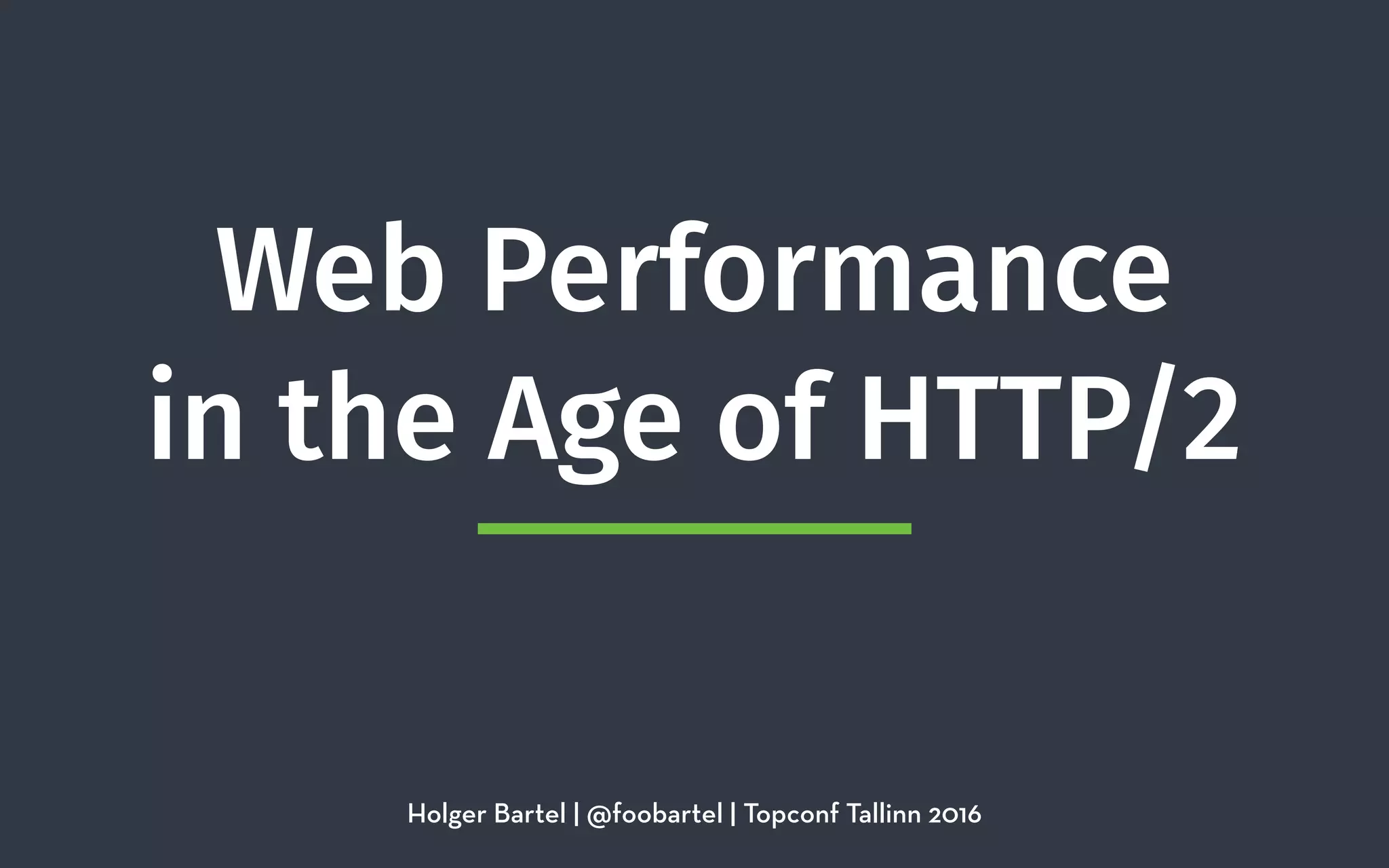 Web Performance in the Age of HTTP/2

Holger Bartel | @foobartel | Topconf Tallinn 2016